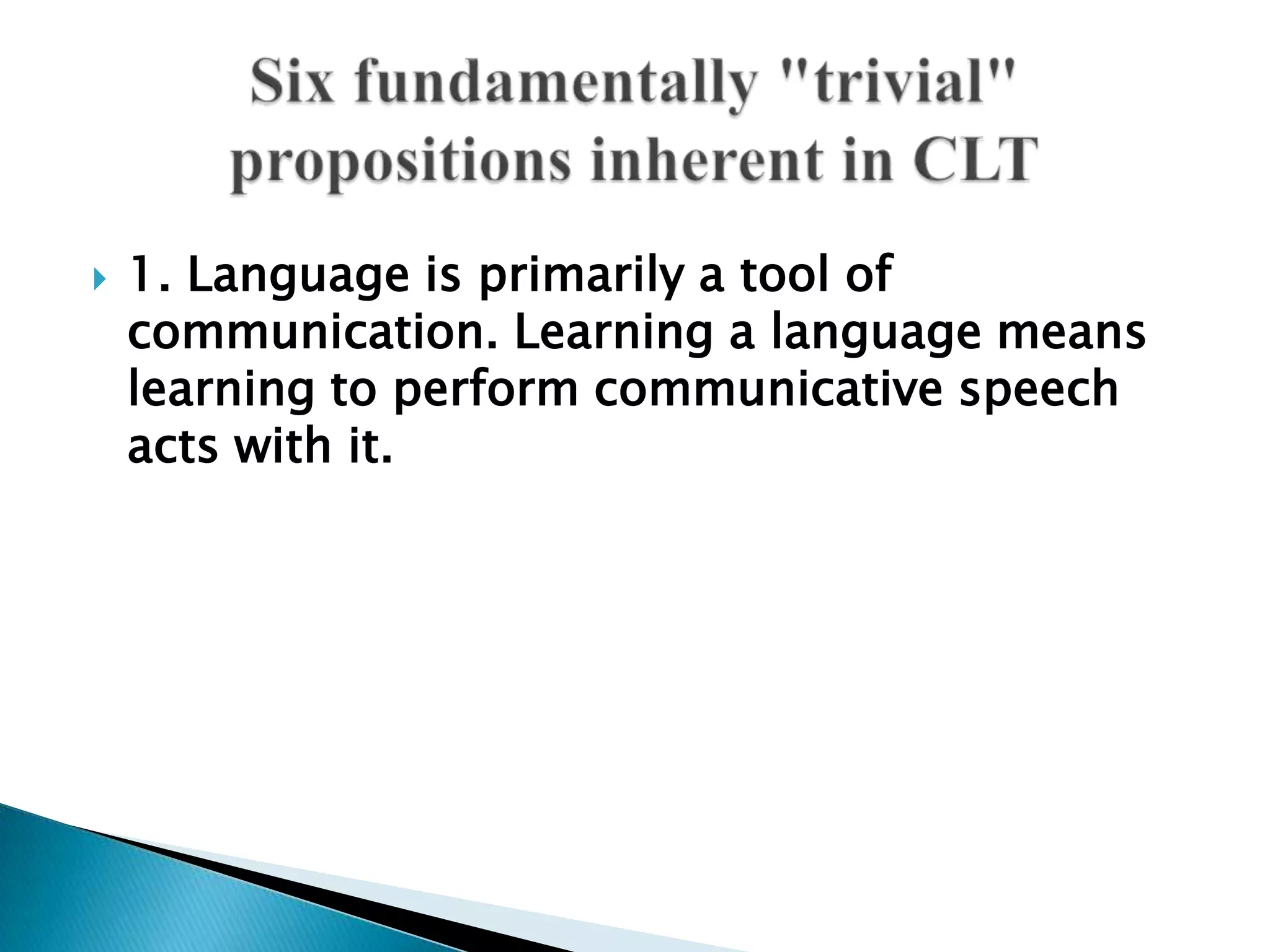 Six fundamentally "trivial" propositions inherent in CLT

1. Language is primarily a tool of communication. Learning a language means learning to perform communicative speech acts with it.